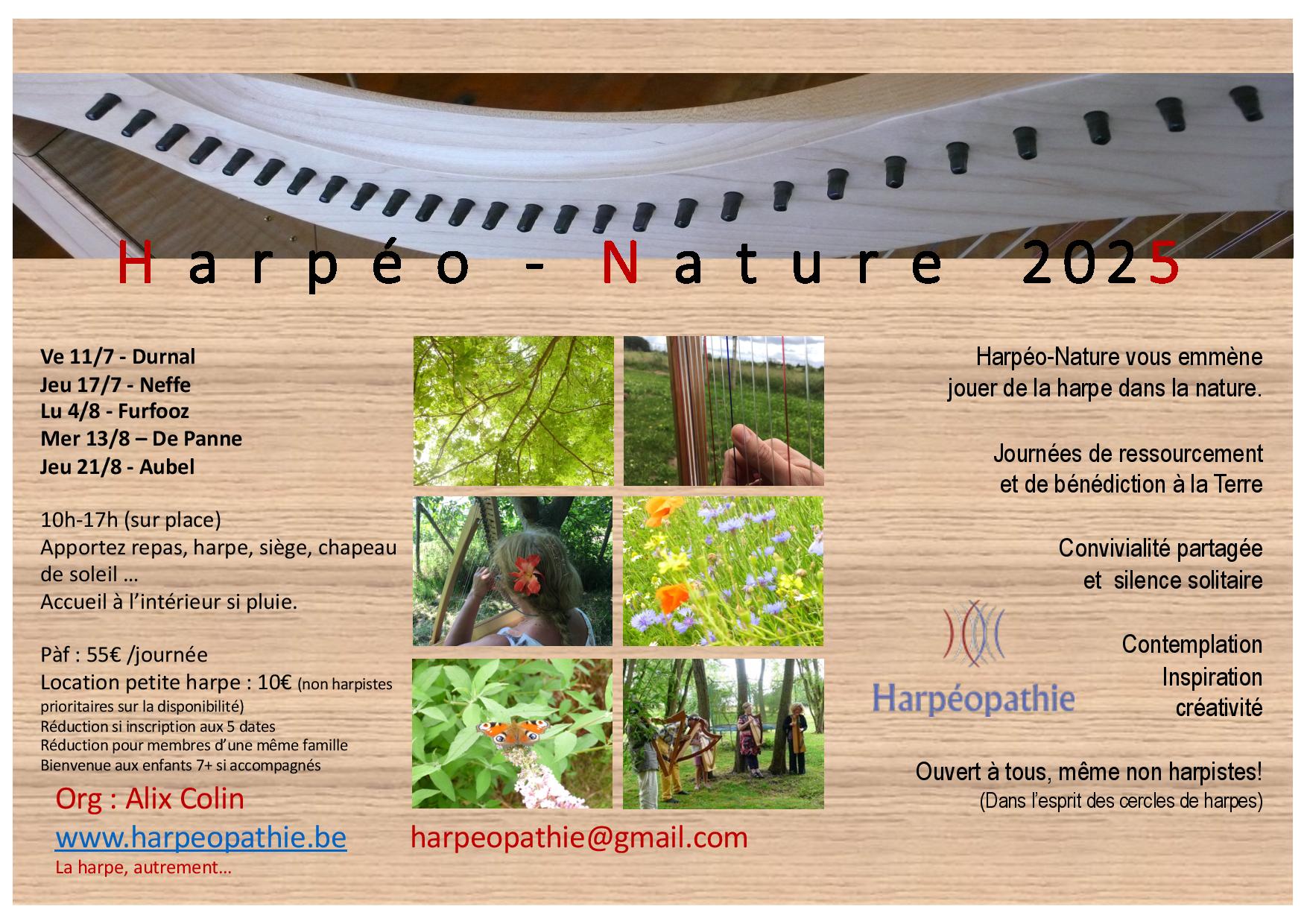 Harpéo - Nature 2025

Ve 11/7 - Durnal
Jeu 17/7 - Neffe
Lu 4/8 - Furfooz
Mer 13/8 – De Panne
Jeu 21/8 - Aubel

10h-17h (sur place)
Apportez repas, harpe, siège, chapeau de soleil …
Accueil à l'intérieur si pluie.

Pàf : 55€ /journée
Location petite harpe : 10€ (non harpistes prioritaires sur la disponibilité)
Réduction si inscription aux 5 dates
Réduction pour membres d'une même famille
Bienvenue aux enfants 7+ si accompagnés

Org : Alix Colin
www.harpeopathie.be
La harpe, autrement…

harpeopathie@gmail.com

Harpéo-Nature vous emmène jouer de la harpe dans la nature.

Journées de ressourcement et de bénédiction à la Terre

Convivialité partagée et silence solitaire

Harpéopathie

Contemplation
Inspiration
créativité

Ouvert à tous, même non harpistes!
(Dans l'esprit des cercles de harpes)